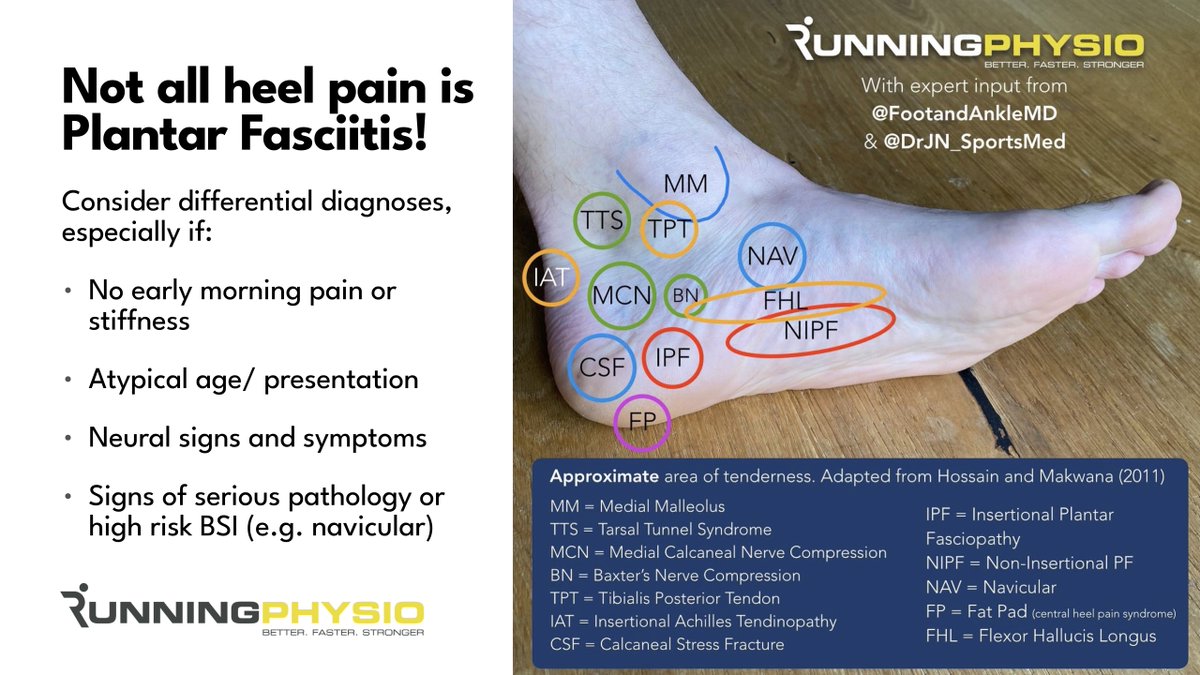 Not all heel pain is Plantar Fasciitis!

Consider differential diagnoses, especially if:

• No early morning pain or stiffness

• Atypical age/ presentation

• Neural signs and symptoms

• Signs of serious pathology or high risk BSI (e.g. navicular)

RUNNINGPHYSIO
BETTER. FASTER. STRONGER

RUNNINGPHYSIO
BETTER. FASTER. STRONGER
With expert input from
@FootandAnkleMD
& @DrJN_SportsMed

MM
TTS
TPT
NAV
IAT
MCN
BN
FHL
NIPF
CSF
IPF
FP

Approximate area of tenderness. Adapted from Hossain and Makwana (2011)

MM = Medial Malleolus
TTS = Tarsal Tunnel Syndrome
MCN = Medial Calcaneal Nerve Compression
BN = Baxter's Nerve Compression
TPT = Tibialis Posterior Tendon
IAT = Insertional Achilles Tendinopathy
CSF = Calcaneal Stress Fracture

IPF = Insertional Plantar Fasciopathy
NIPF = Non-Insertional PF
NAV = Navicular
FP = Fat Pad (central heel pain syndrome)
FHL = Flexor Hallucis Longus